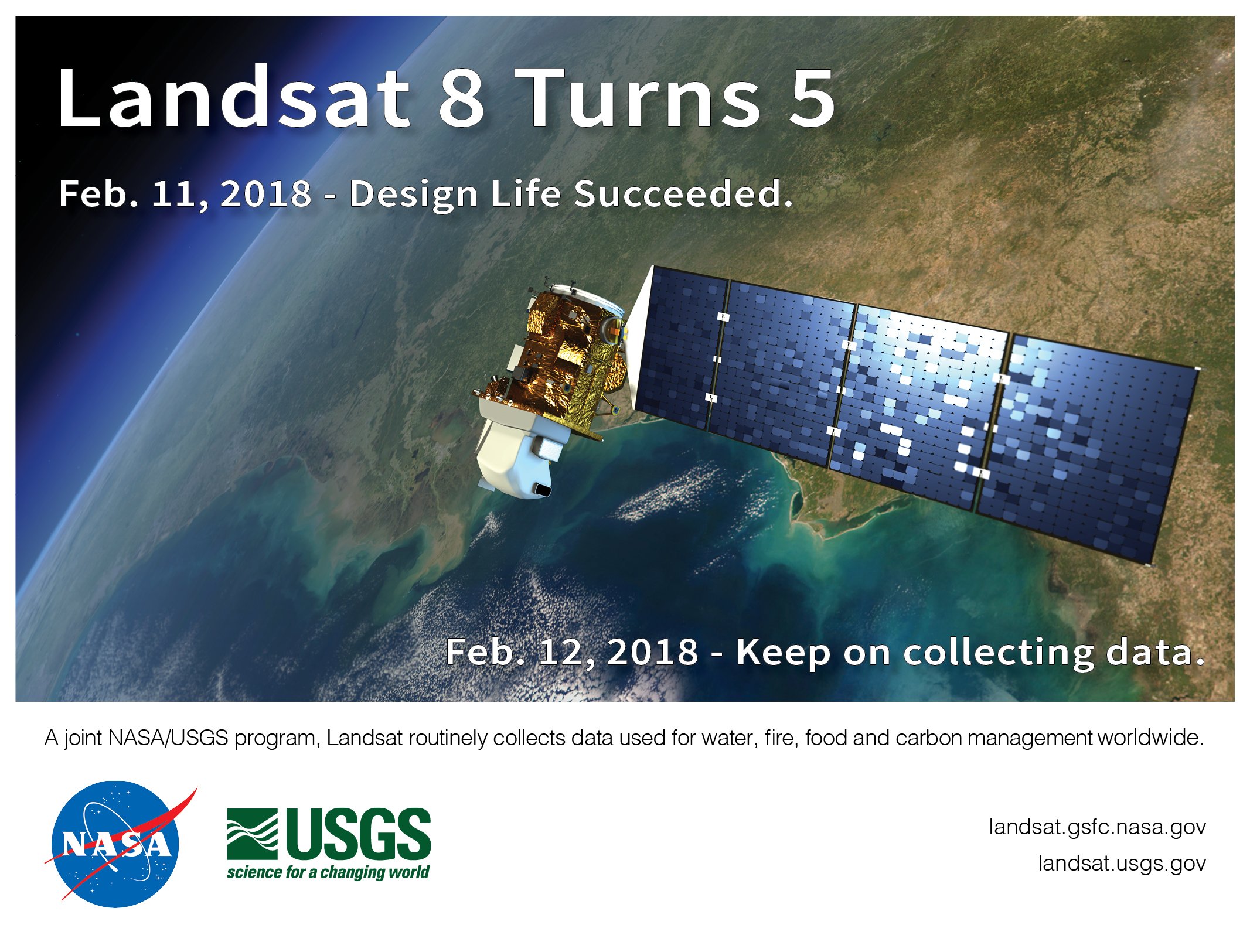 Landsat 8 Turns 5

Feb. 11, 2018 - Design Life Succeeded.

Feb. 12, 2018 - Keep on collecting data.

A joint NASA/USGS program, Landsat routinely collects data used for water, fire, food and carbon management worldwide.

NASA

USGS
science for a changing world

landsat.gsfc.nasa.gov
landsat.usgs.gov